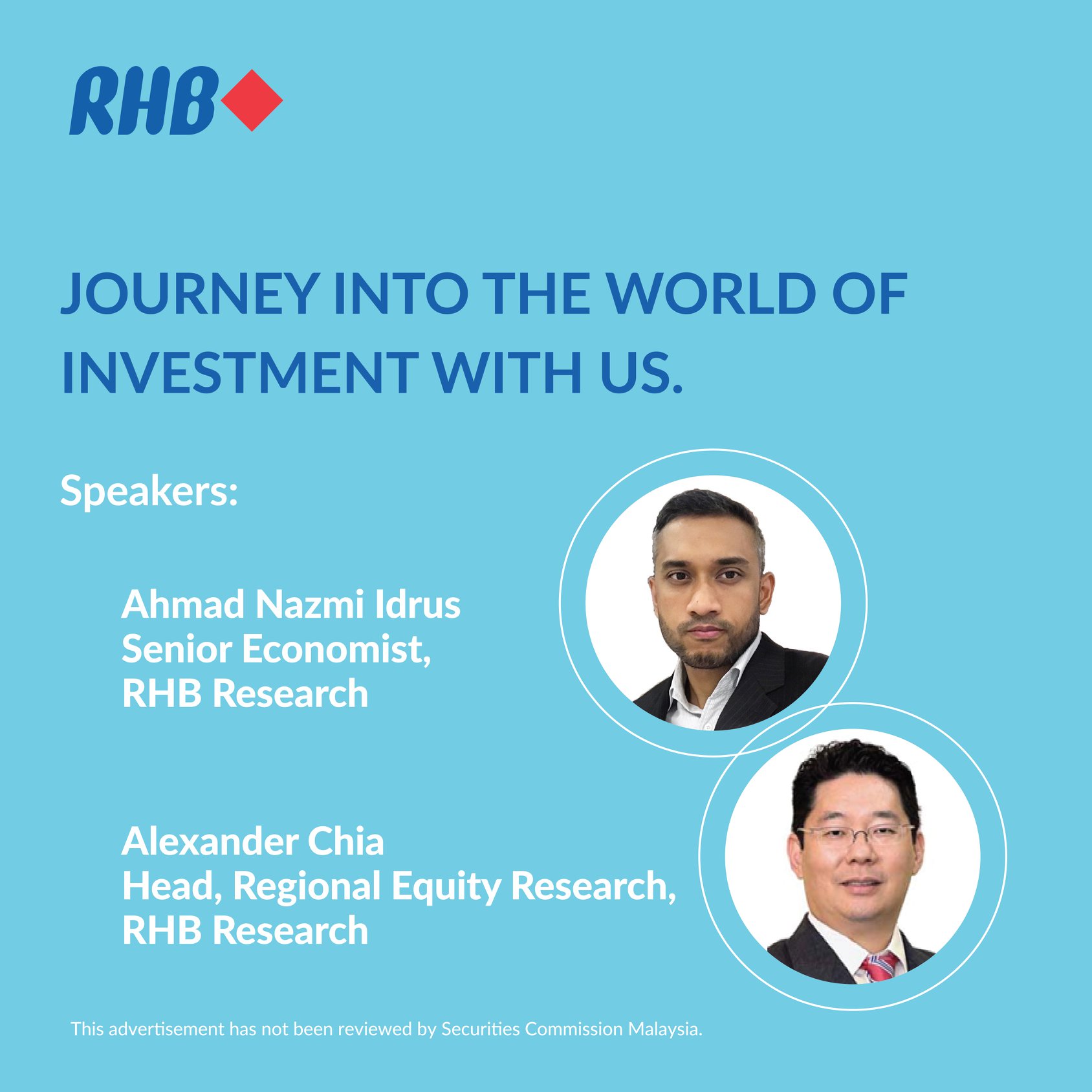 RHB

JOURNEY INTO THE WORLD OF INVESTMENT WITH US.

Speakers:

Ahmad Nazmi Idrus
Senior Economist,
RHB Research

Alexander Chia
Head, Regional Equity Research,
RHB Research

This advertisement has not been reviewed by Securities Commission Malaysia.